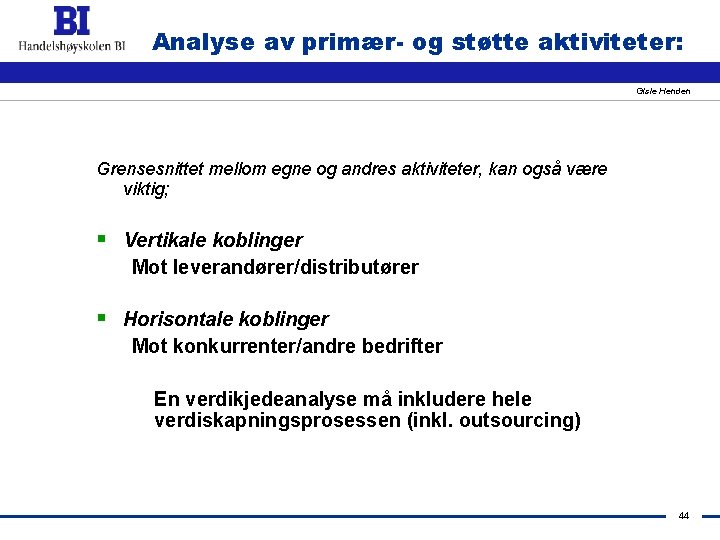 BI
Handelshøyskolen BI

Analyse av primær- og støtte aktiviteter:

Gisle Henden

Grensesnittet mellom egne og andres aktiviteter, kan også være viktig;

▪ Vertikale koblinger
Mot leverandører/distributører

▪ Horisontale koblinger
Mot konkurrenter/andre bedrifter

En verdikjedeanalyse må inkludere hele verdiskapningsprosessen (inkl. outsourcing)

44